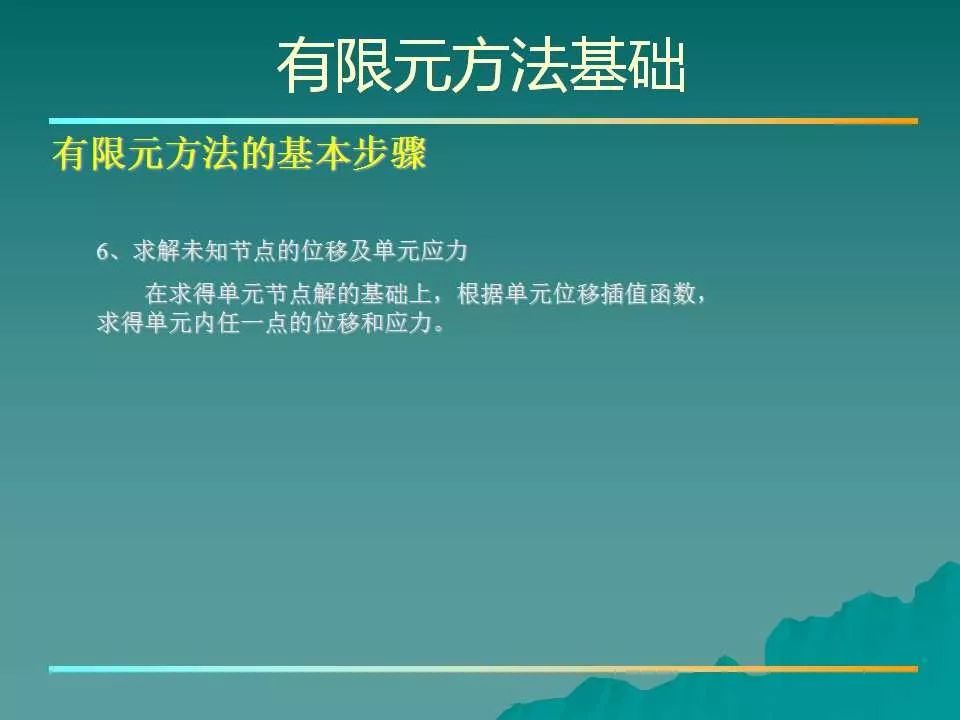 有限元方法基础

有限元方法的基本步骤

6、求解未知节点的位移及单元应力

在求得单元节点解的基础上，根据单元位移插值函数，求得单元内任一点的位移和应力。